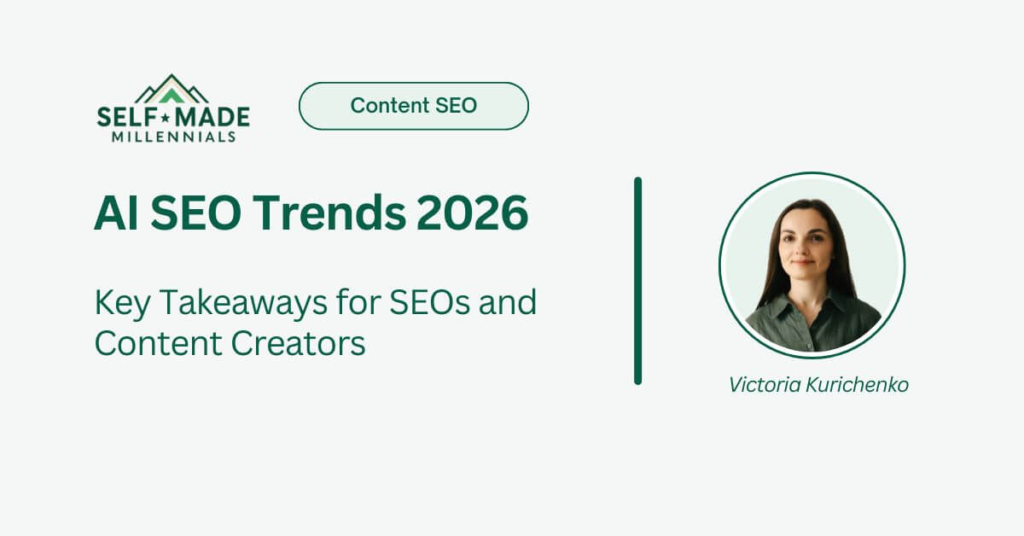 SELF★MADE MILLENNIALS

Content SEO

AI SEO Trends 2026

Key Takeaways for SEOs and Content Creators

Victoria Kurichenko